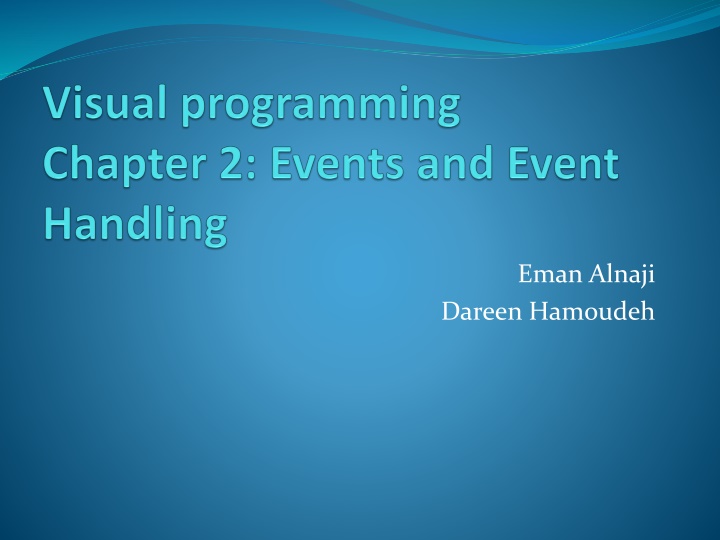 Visual programming
Chapter 2: Events and Event Handling

Eman Alnaji
Dareen Hamoudeh